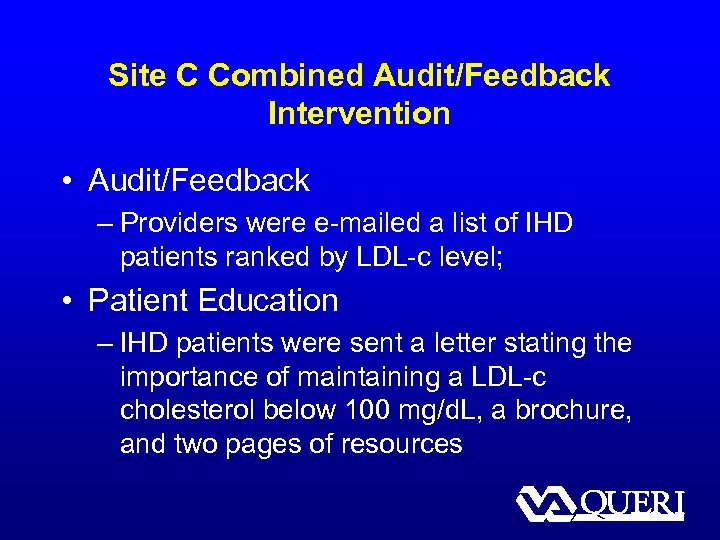 Site C Combined Audit/Feedback Intervention

• Audit/Feedback

– Providers were e-mailed a list of IHD patients ranked by LDL-c level;

• Patient Education

– IHD patients were sent a letter stating the importance of maintaining a LDL-c cholesterol below 100 mg/dL, a brochure, and two pages of resources

VA QUERI